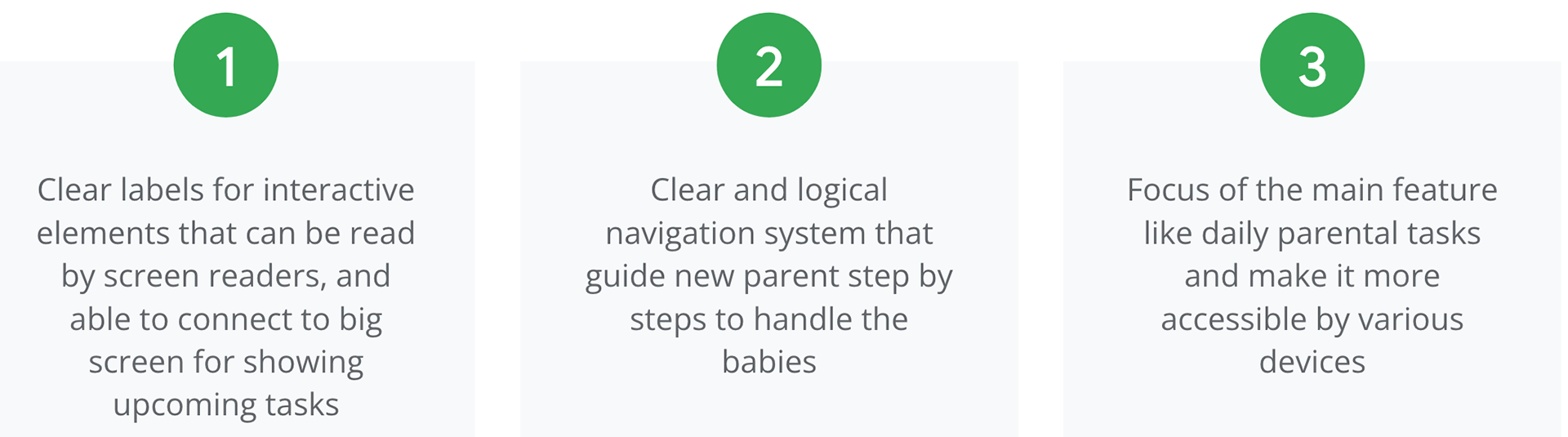 1

Clear labels for interactive elements that can be read by screen readers, and able to connect to big screen for showing upcoming tasks

2

Clear and logical navigation system that guide new parent step by steps to handle the babies

3

Focus of the main feature like daily parental tasks and make it more accessible by various devices